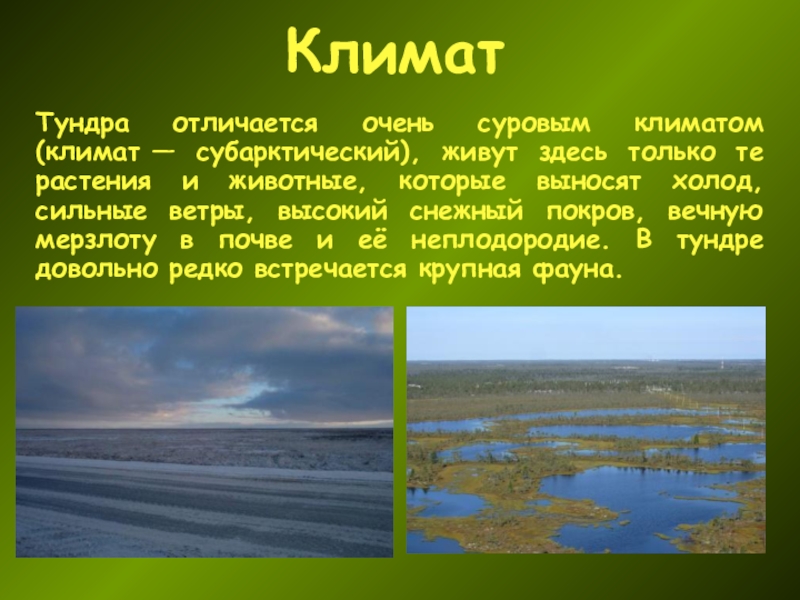 Климат

Тундра отличается очень суровым климатом (климат — субарктический), живут здесь только те растения и животные, которые выносят холод, сильные ветры, высокий снежный покров, вечную мерзлоту в почве и её неплодородие. В тундре довольно редко встречается крупная фауна.